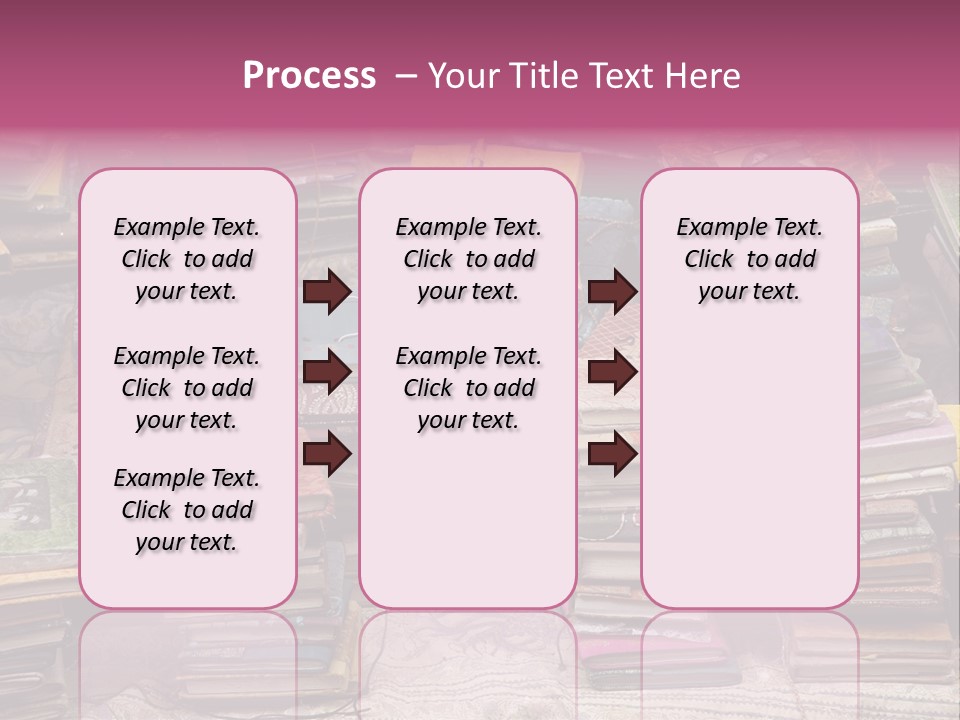 Process – Your Title Text Here

Example Text. Click to add your text.

Example Text. Click to add your text.

Example Text. Click to add your text.

Example Text. Click to add your text.

Example Text. Click to add your text.

Example Text. Click to add your text.